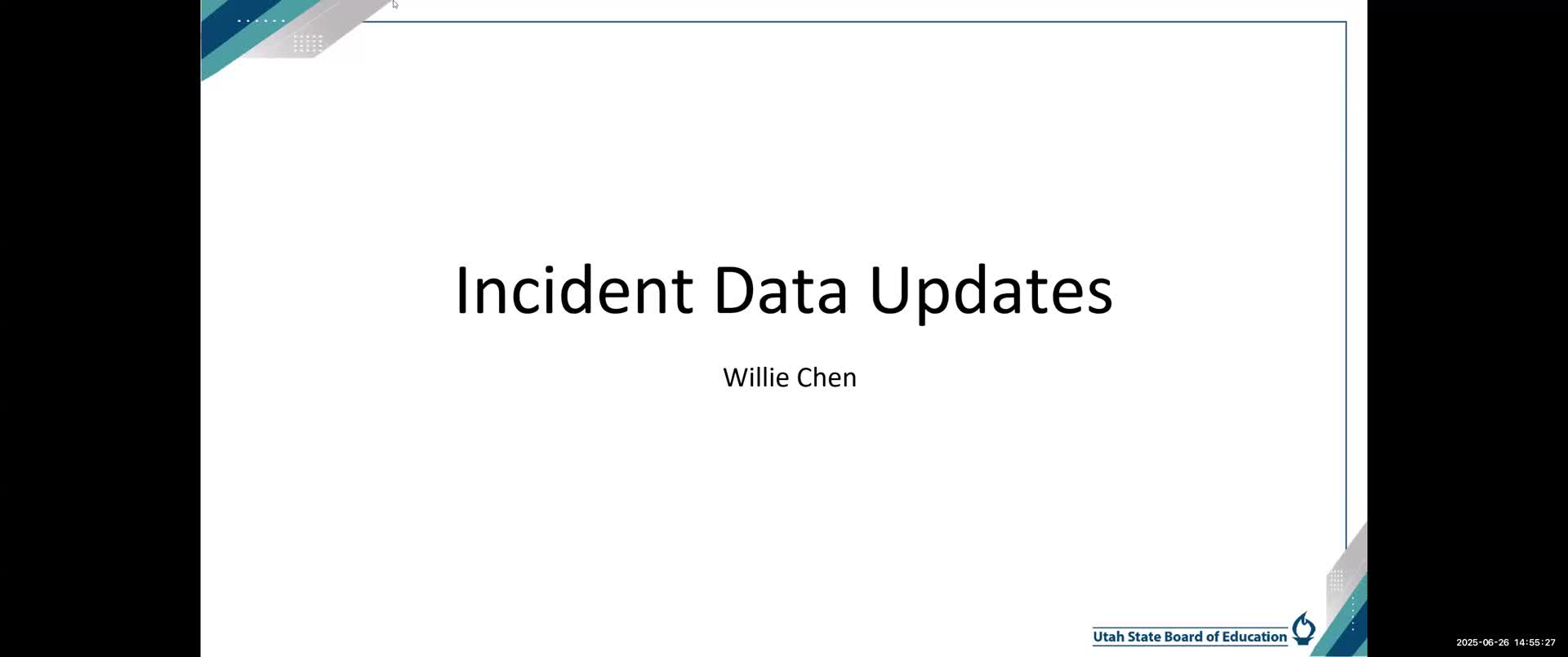 Incident Data Updates

Willie Chen

Utah State Board of Education

2025-06-26 14:55:27